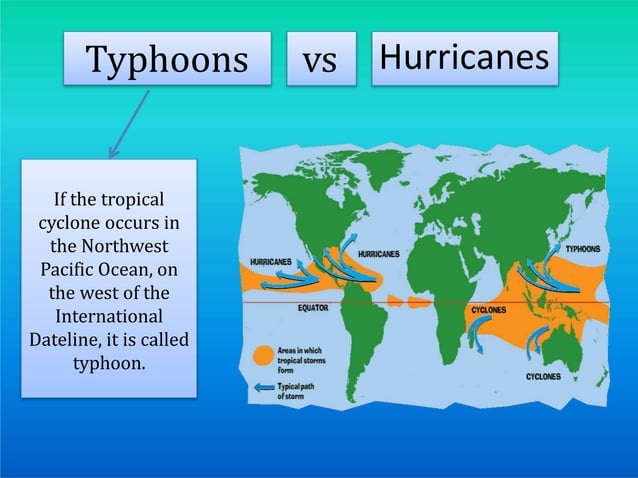 Typhoons

vs

Hurricanes

If the tropical cyclone occurs in the Northwest Pacific Ocean, on the west of the International Dateline, it is called typhoon.

HURRICANES

HURRICANES

TYPHOONS

EQUATOR

CYCLONES

CYCLONES

Areas in which tropical storms form

Typical path of storm